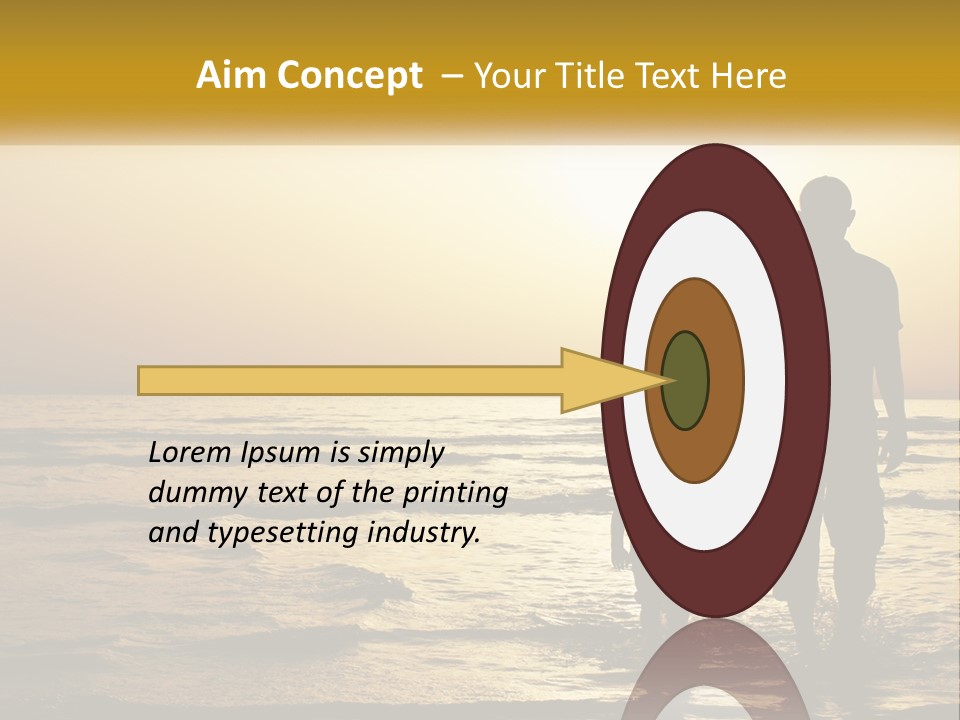 Aim Concept – Your Title Text Here

Lorem Ipsum is simply dummy text of the printing and typesetting industry.